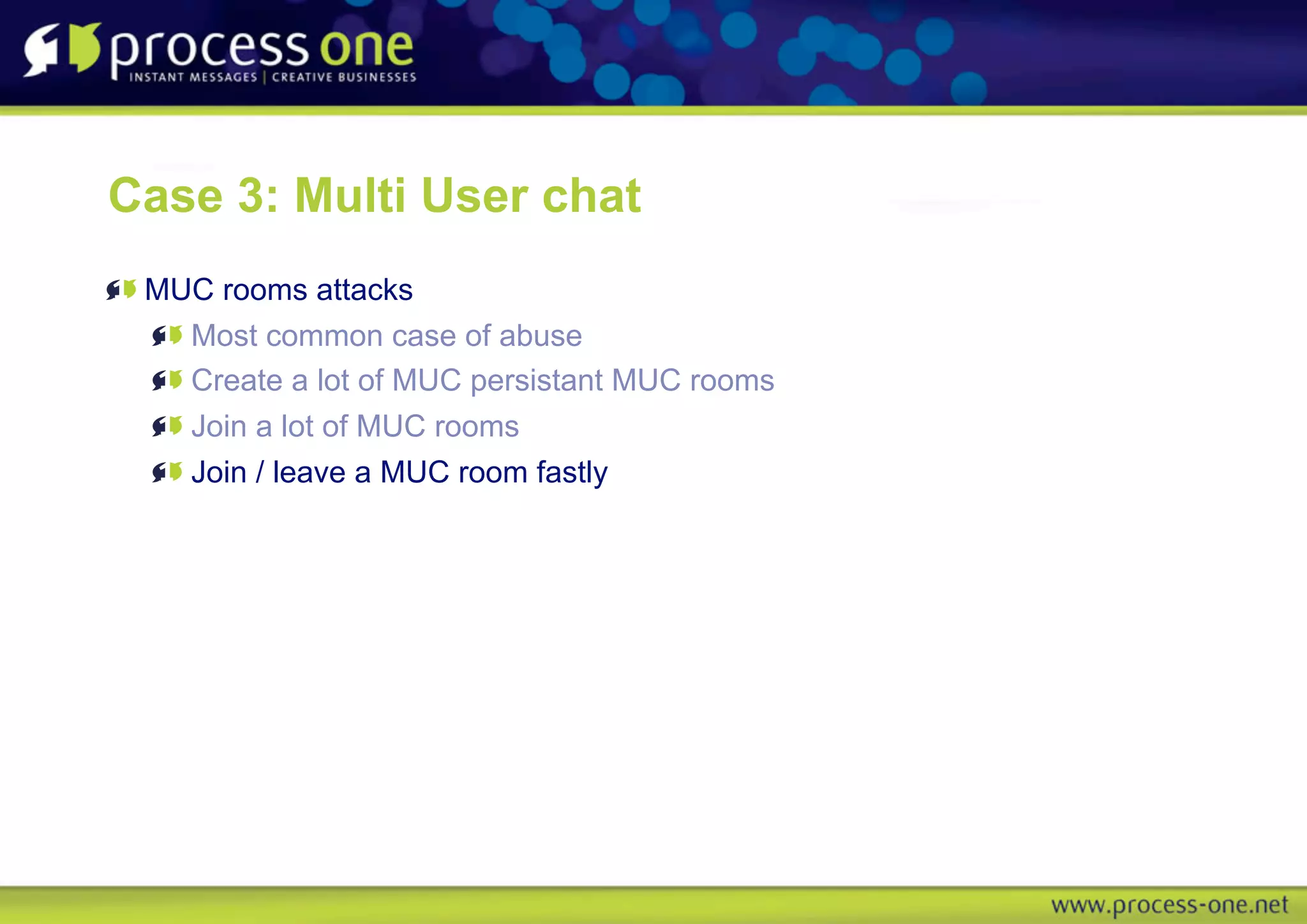 process one
INSTANT MESSAGES | CREATIVE BUSINESSES

Case 3: Multi User chat

MUC rooms attacks

Most common case of abuse

Create a lot of MUC persistant MUC rooms

Join a lot of MUC rooms

Join / leave a MUC room fastly

www.process-one.net